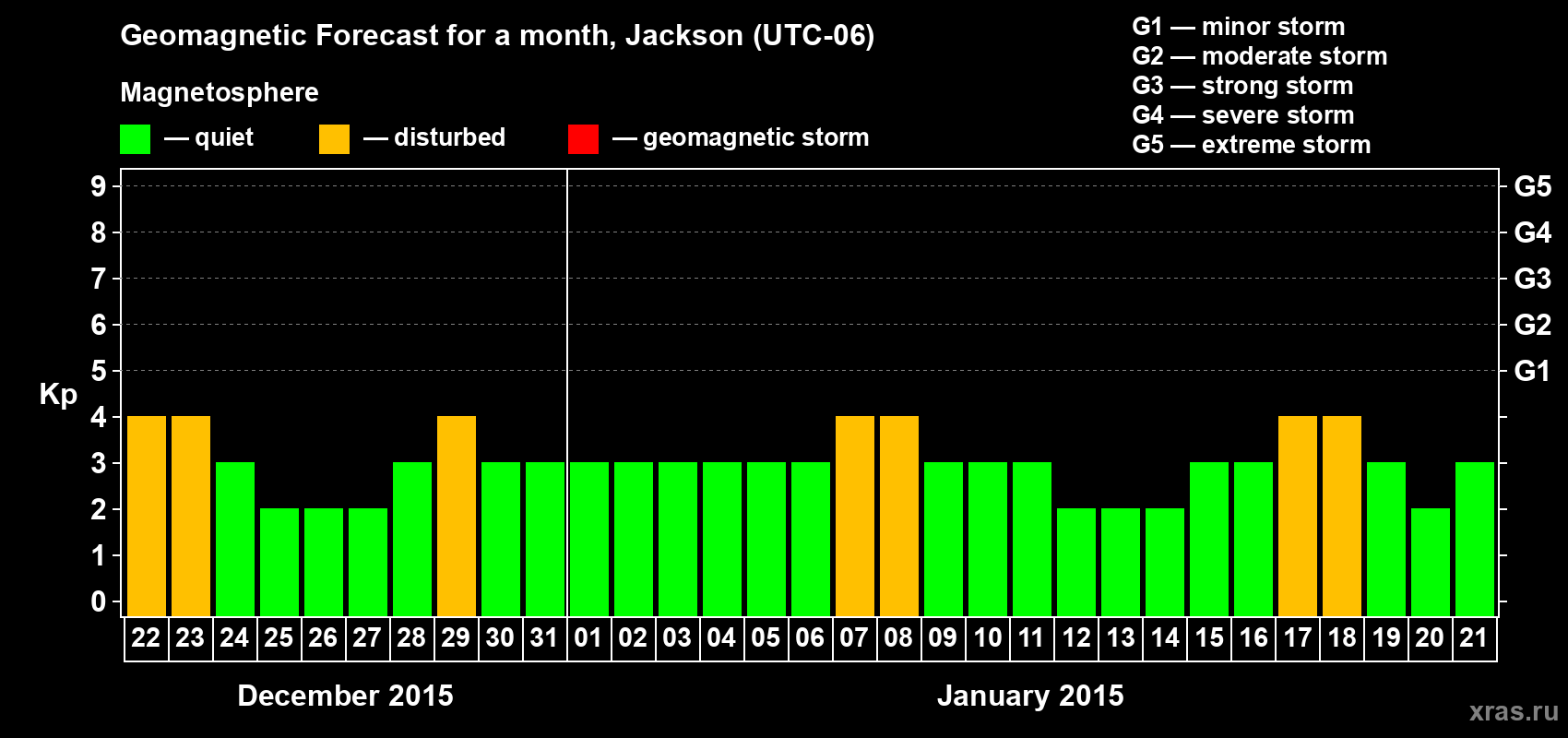 Geomagnetic Forecast for a month, Jackson (UTC-06)

Magnetosphere

— quiet — disturbed — geomagnetic storm

G1 — minor storm
G2 — moderate storm
G3 — strong storm
G4 — severe storm
G5 — extreme storm

Kp

9 8 7 6 5 4 3 2 1 0

G5 G4 G3 G2 G1

22 23 24 25 26 27 28 29 30 31 01 02 03 04 05 06 07 08 09 10 11 12 13 14 15 16 17 18 19 20 21

December 2015

January 2015

xras.ru